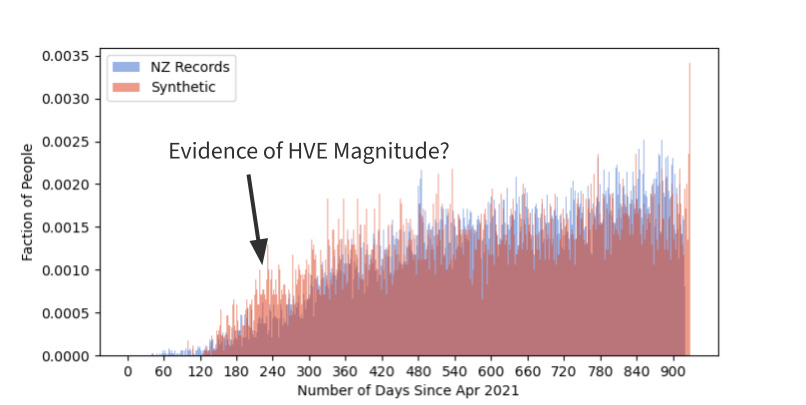 NZ Records
Synthetic

Evidence of HVE Magnitude?

Faction of People

0.0035
0.0030
0.0025
0.0020
0.0015
0.0010
0.0005
0.0000

0 60 120 180 240 300 360 420 480 540 600 660 720 780 840 900

Number of Days Since Apr 2021